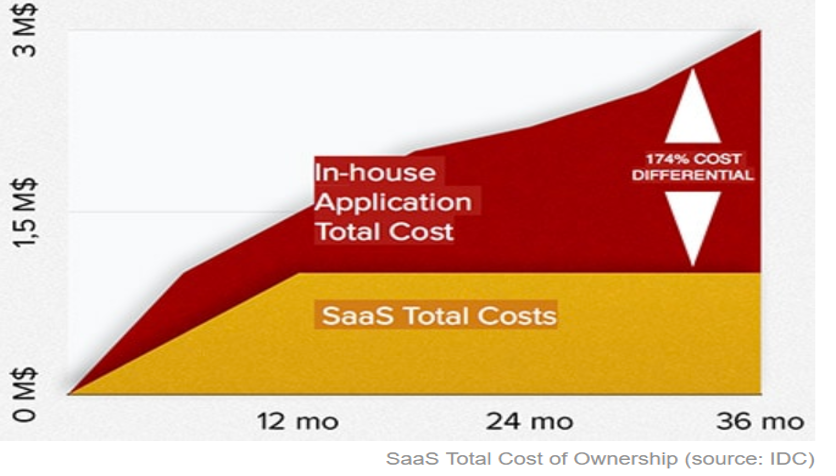 3 M$
1,5 M$
0 M$

In-house Application Total Cost

174% COST DIFFERENTIAL

SaaS Total Costs

12 mo
24 mo
36 mo

SaaS Total Cost of Ownership (source: IDC)